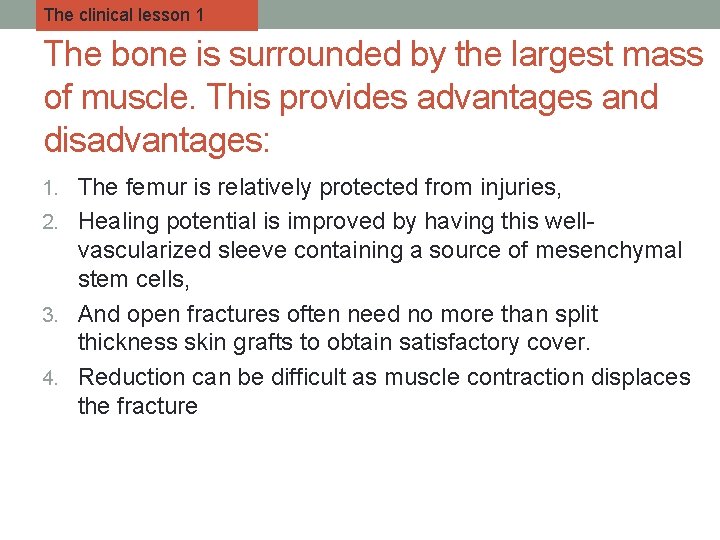 The clinical lesson 1

The bone is surrounded by the largest mass of muscle. This provides advantages and disadvantages:

1. The femur is relatively protected from injuries,
2. Healing potential is improved by having this well-vascularized sleeve containing a source of mesenchymal stem cells,
3. And open fractures often need no more than split thickness skin grafts to obtain satisfactory cover.
4. Reduction can be difficult as muscle contraction displaces the fracture